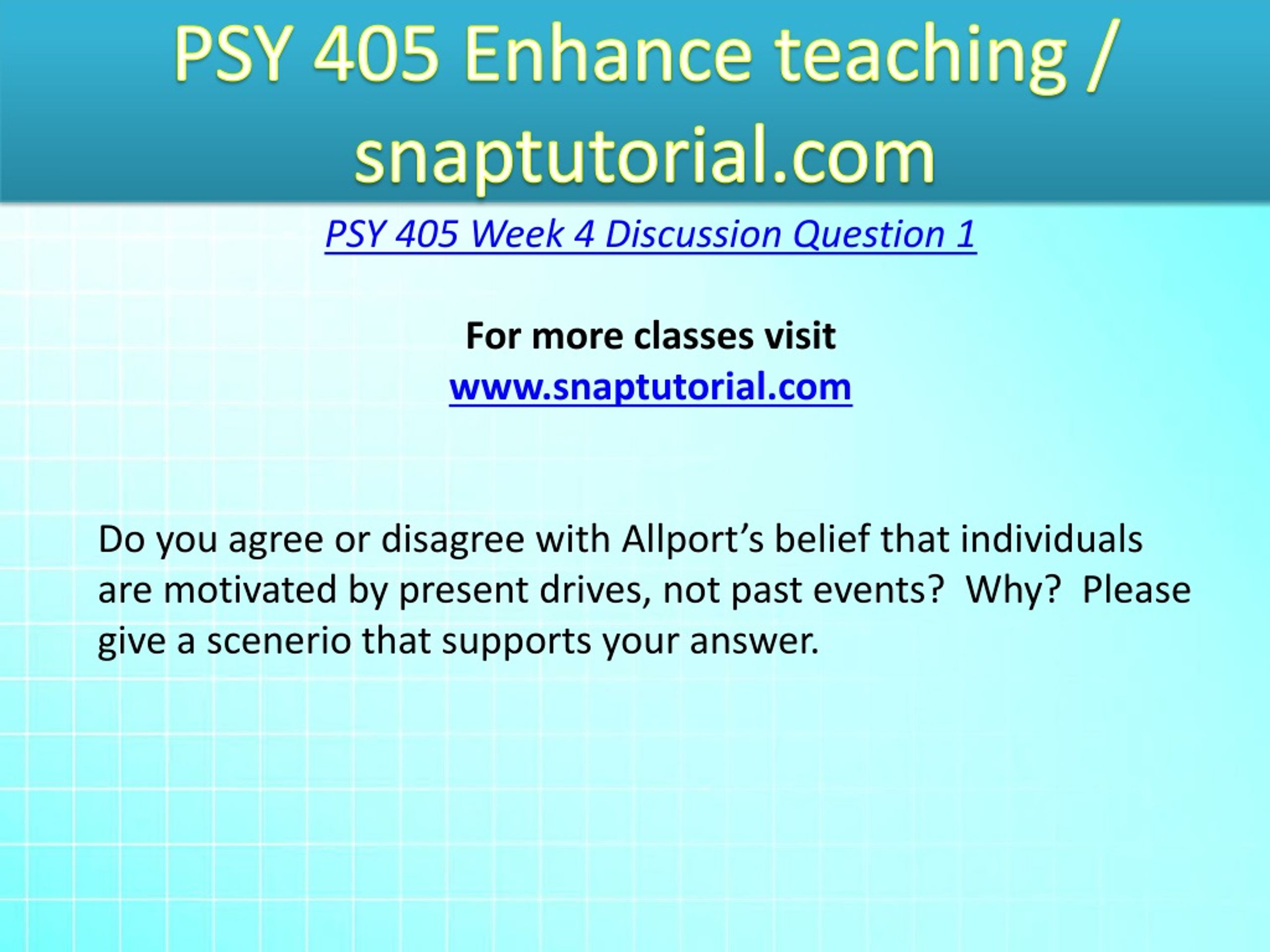 PSY 405 Enhance teaching / snaptutorial.com

PSY 405 Week 4 Discussion Question 1

For more classes visit
www.snaptutorial.com

Do you agree or disagree with Allport’s belief that individuals are motivated by present drives, not past events?  Why?  Please give a scenerio that supports your answer.